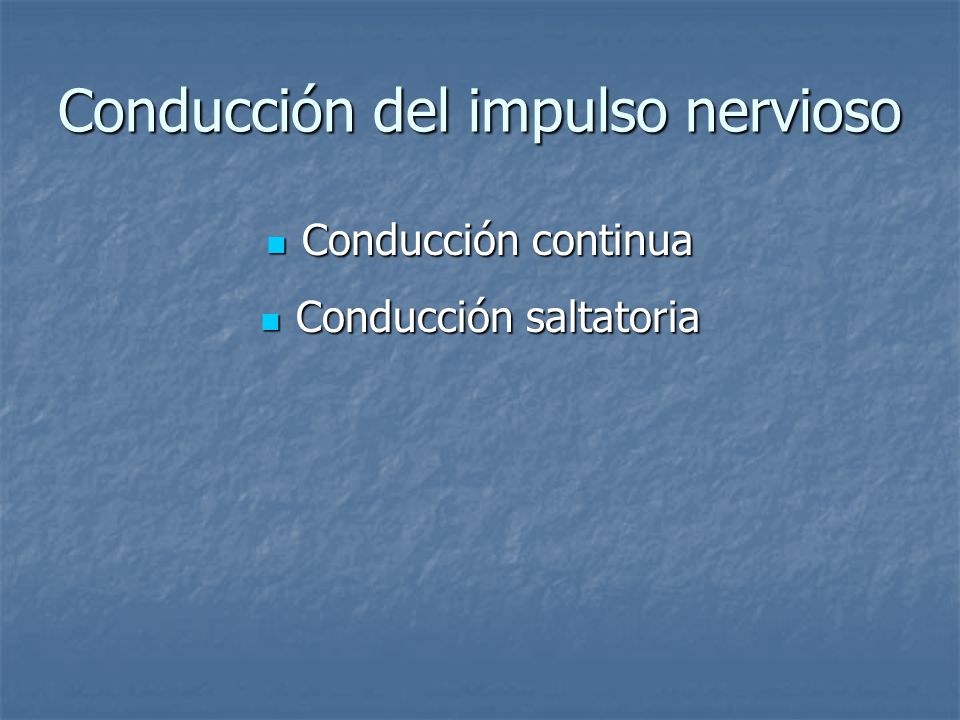 Conducción del impulso nervioso

- Conducción continua
- Conducción saltatoria